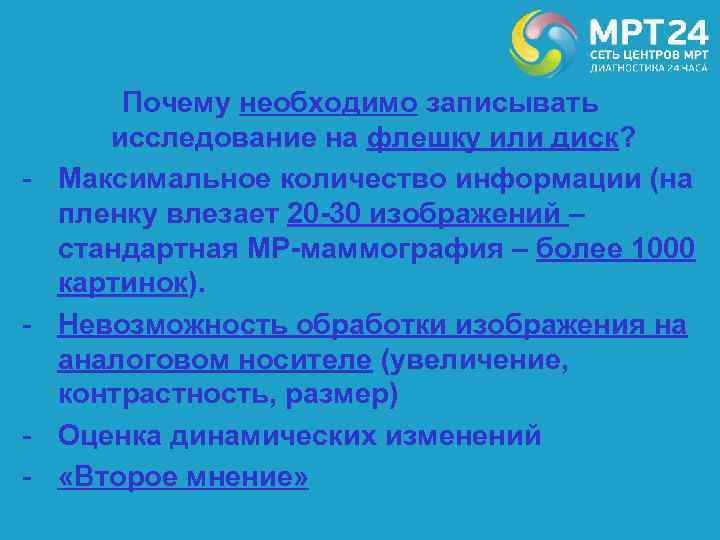 МРТ24
СЕТЬ ЦЕНТРОВ МРТ
ДИАГНОСТИКА 24 ЧАСА

Почему необходимо записывать исследование на флешку или диск?

- Максимальное количество информации (на пленку влезает 20-30 изображений – стандартная МР-маммография – более 1000 картинок).
- Невозможность обработки изображения на аналоговом носителе (увеличение, контрастность, размер)
- Оценка динамических изменений
- «Второе мнение»